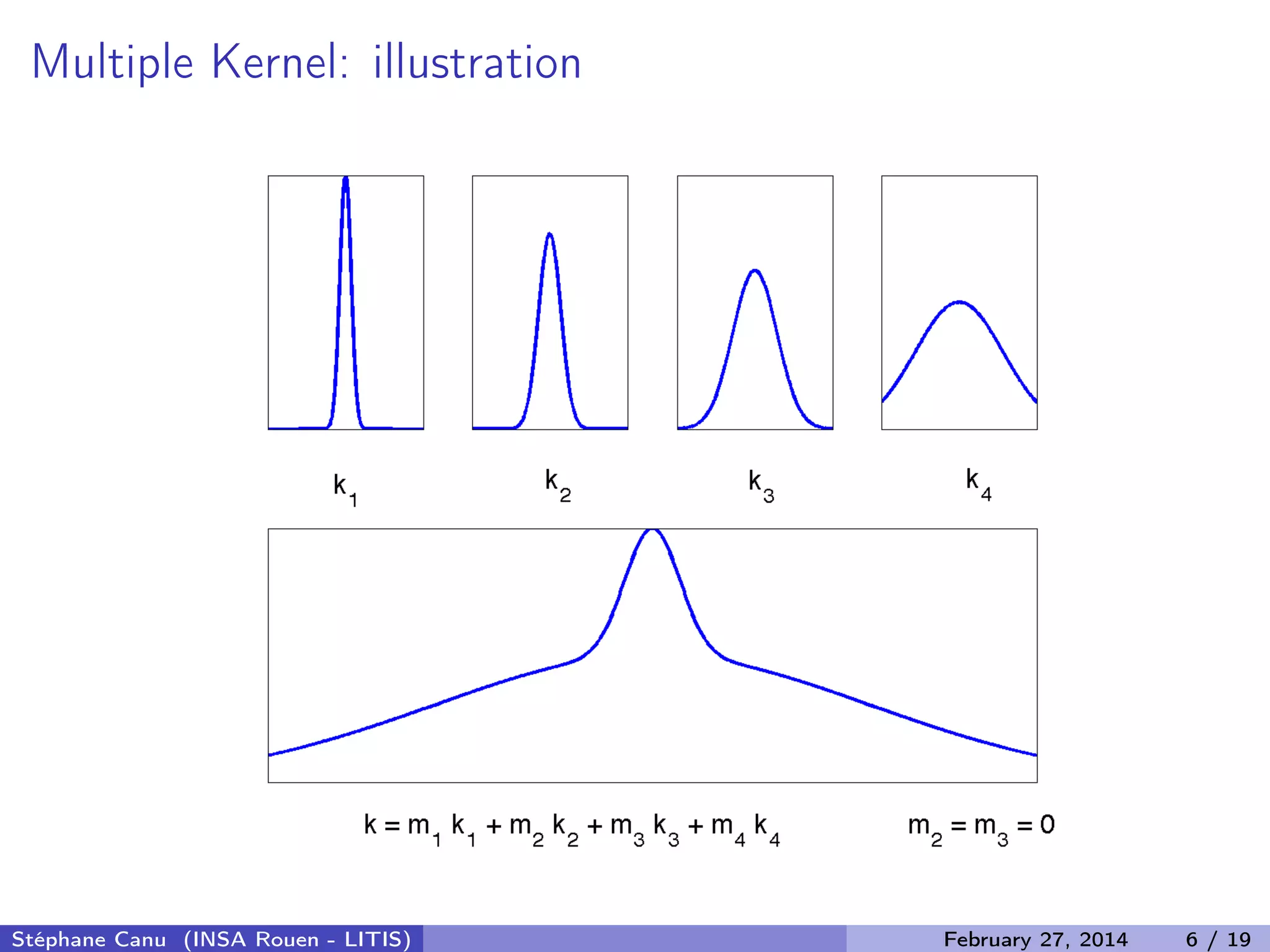 Multiple Kernel: illustration

$k_1$

$k_2$

$k_3$

$k_4$

$k = m_1 k_1 + m_2 k_2 + m_3 k_3 + m_4 k_4$

$m_2 = m_3 = 0$

Stéphane Canu (INSA Rouen - LITIS) February 27, 2014 6 / 19